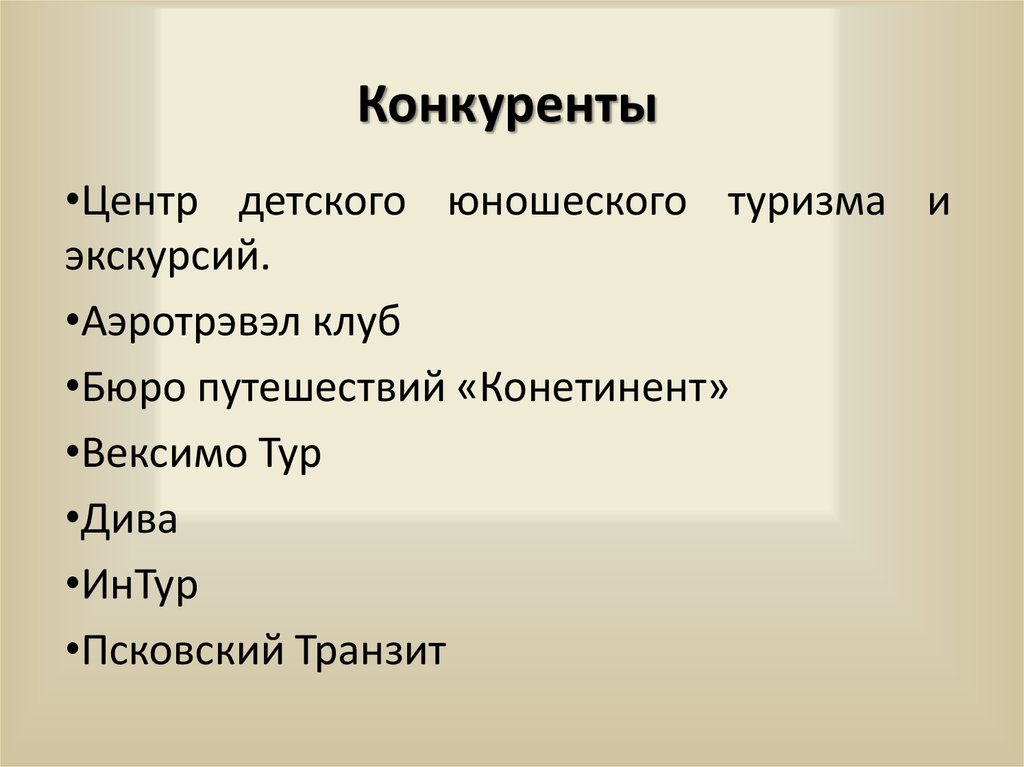 Конкуренты

•Центр детского юношеского туризма и экскурсий.

•Аэротрэвэл клуб

•Бюро путешествий «Конетинент»

•Вексимо Тур

•Дива

•ИнТур

•Псковский Транзит